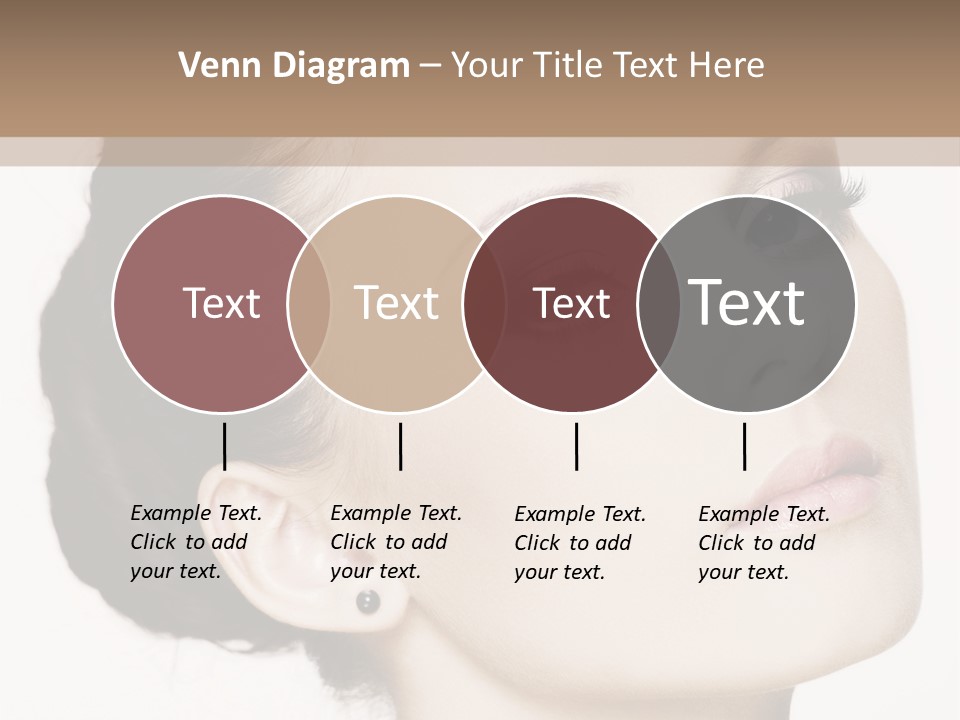 Venn Diagram – Your Title Text Here

Text

Text

Text

Text

Example Text. Click to add your text.

Example Text. Click to add your text.

Example Text. Click to add your text.

Example Text. Click to add your text.